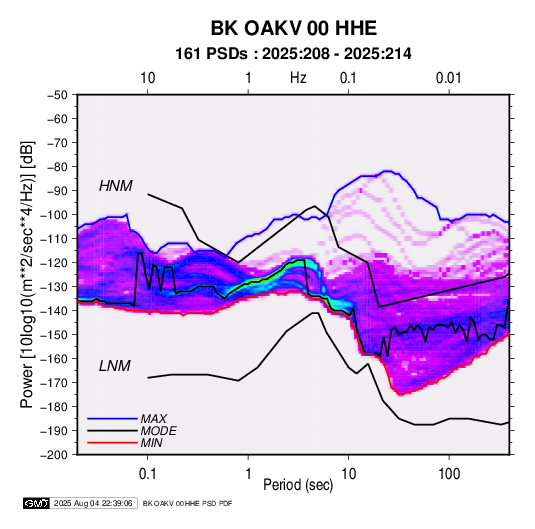 BK OAKV 00 HHE
161 PSDs : 2025:208 - 2025:214

10
1
Hz
0.1
0.01

−50
−60
−70
−80
−90
−100
−110
−120
−130
−140
−150
−160
−170
−180
−190
−200

Power [10log10(m**2/sec**4/Hz)] [dB]

HNM
LNM

MAX
MODE
MIN

0.1
1
10
100
Period (sec)

GMT 2025 Aug 04 22:39:06 BK OAKV 00 HHE PSD PDF